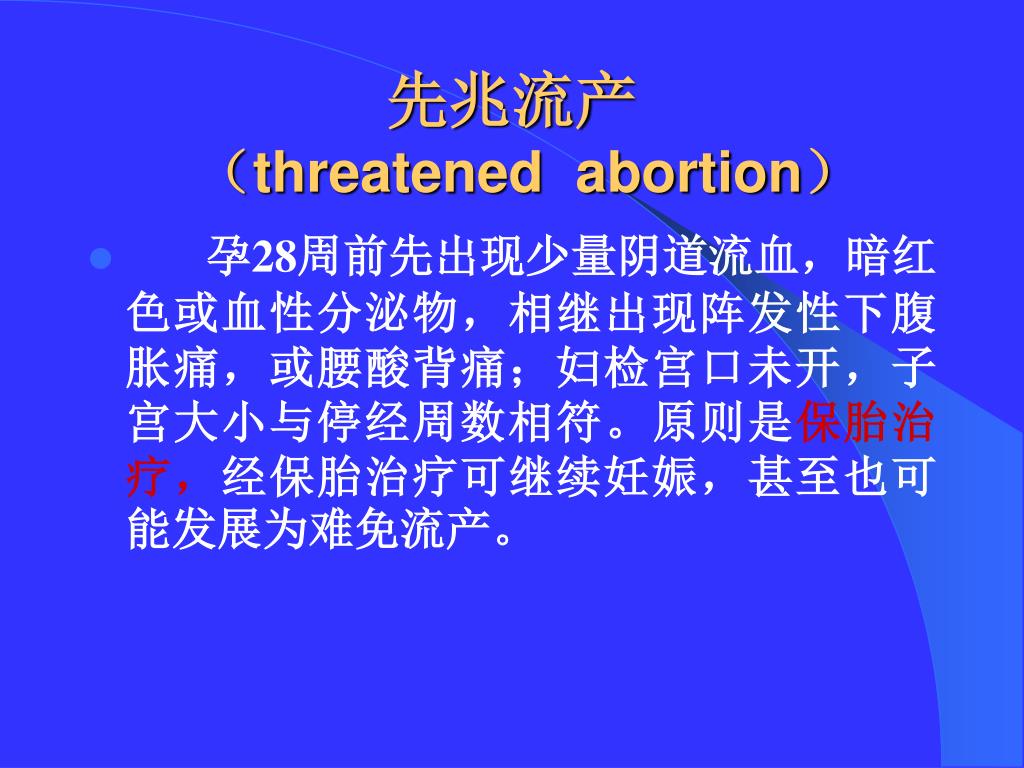 先兆流产
（threatened abortion）

孕28周前先出现少量阴道流血，暗红色或血性分泌物，相继出现阵发性下腹胀痛，或腰酸背痛；妇检宫口未开，子宫大小与停经周数相符。原则是保胎治疗，经保胎治疗可继续妊娠，甚至也可能发展为难免流产。